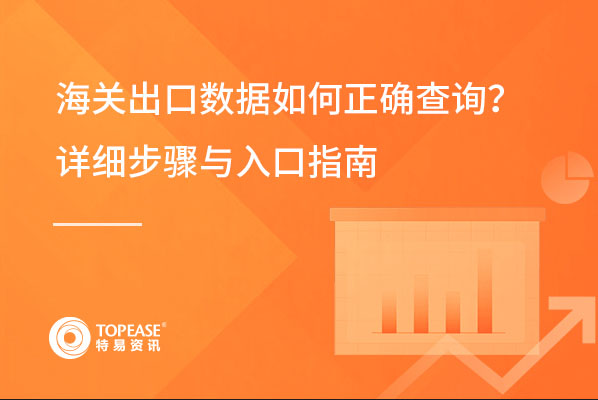 海关出口数据如何正确查询？
详细步骤与入口指南

TOPEASE®
特易资讯